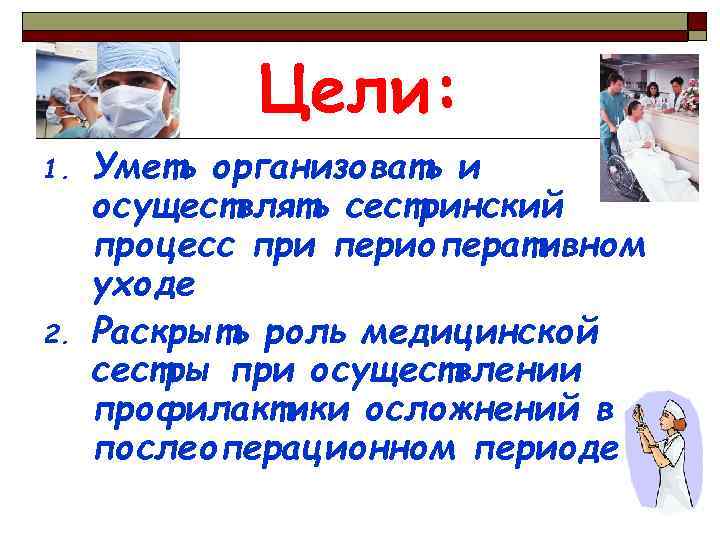 Цели:

1. Уметь организовать и осуществлять сестринский процесс при периоперативном уходе

2. Раскрыть роль медицинской сестры при осуществлении профилактики осложнений в послеоперационном периоде